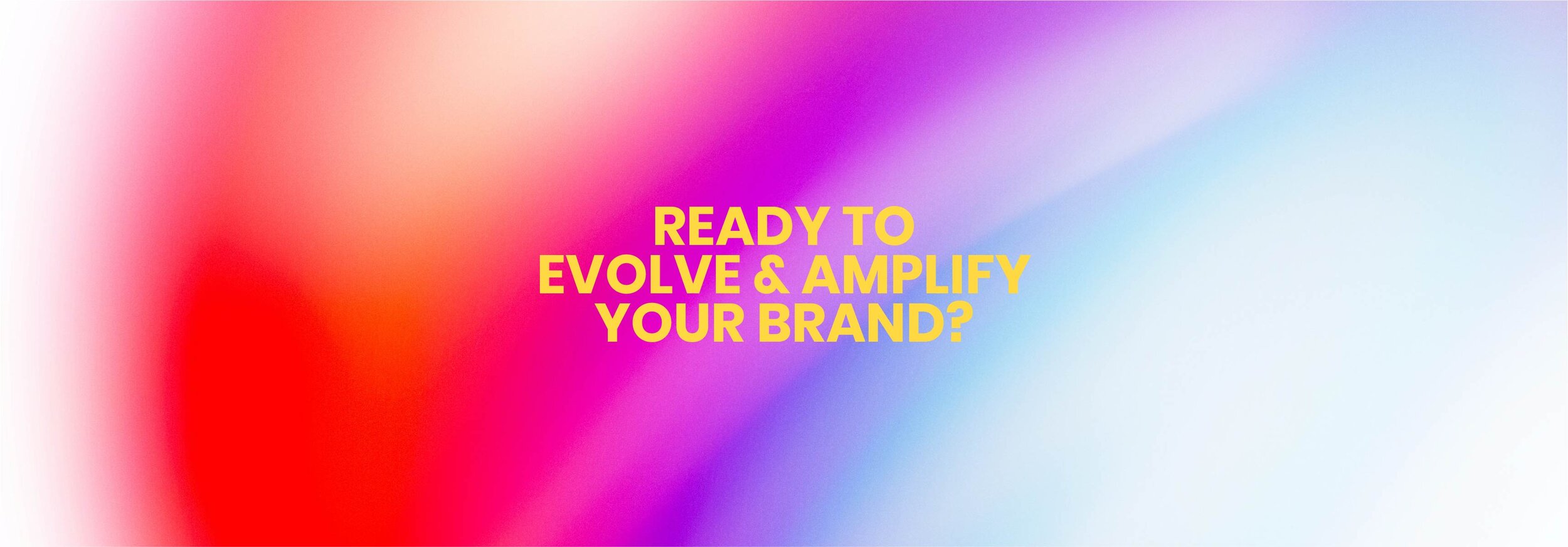 READY TO
EVOLVE & AMPLIFY
YOUR BRAND?